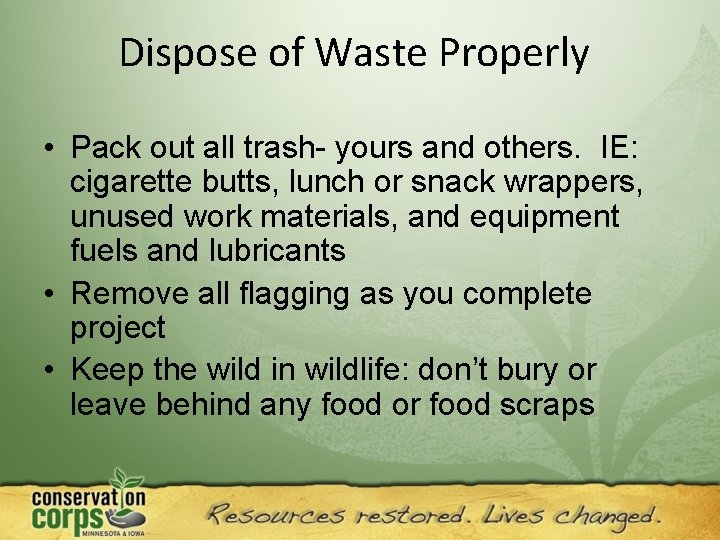 Dispose of Waste Properly

• Pack out all trash- yours and others. IE: cigarette butts, lunch or snack wrappers, unused work materials, and equipment fuels and lubricants

• Remove all flagging as you complete project

• Keep the wild in wildlife: don't bury or leave behind any food or food scraps

conservation corps MINNESOTA & IOWA

Resources restored. Lives changed.